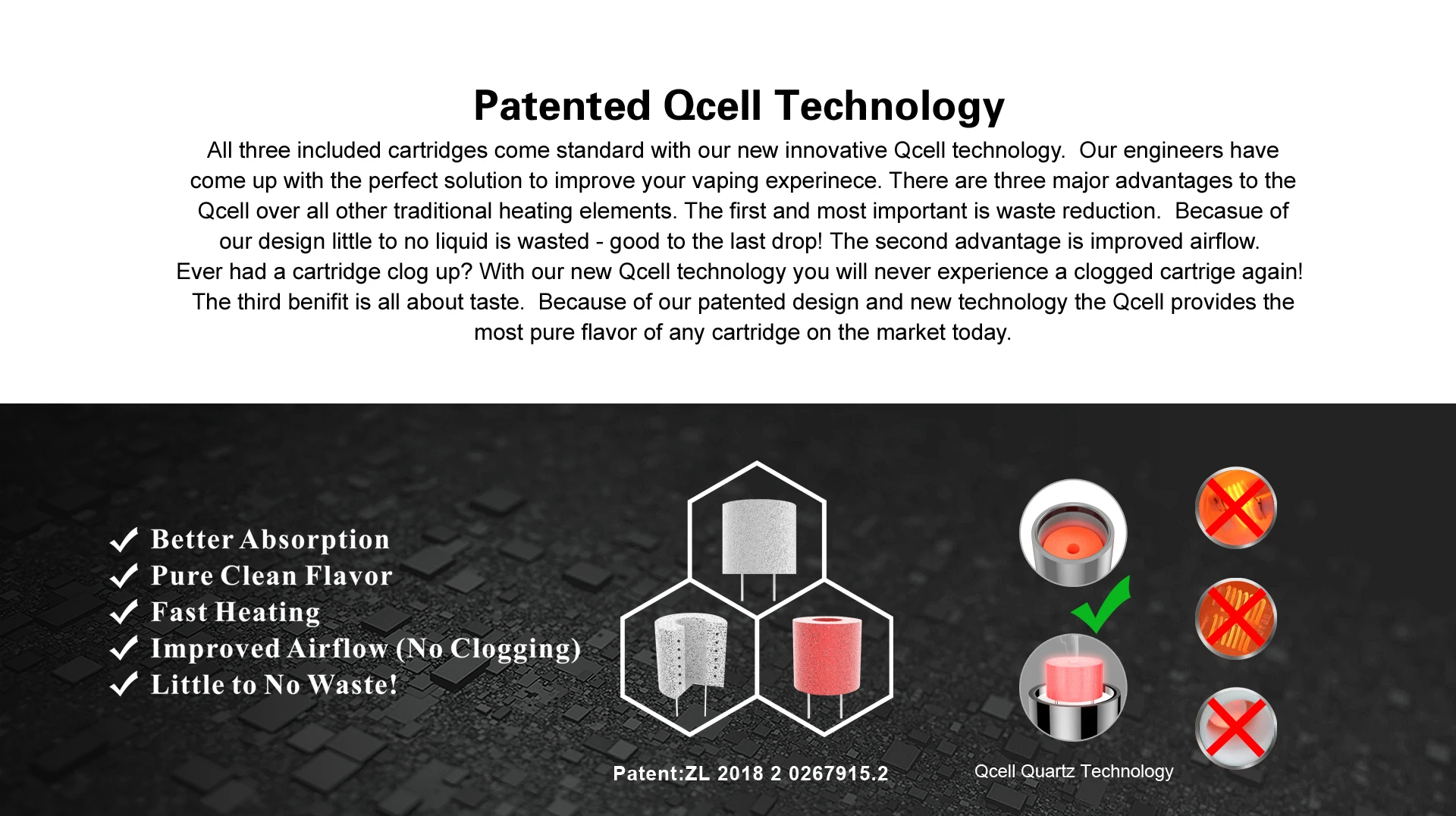 Patented Qcell Technology

All three included cartridges come standard with our new innovative Qcell technology. Our engineers have come up with the perfect solution to improve your vaping experinece. There are three major advantages to the Qcell over all other traditional heating elements. The first and most important is waste reduction. Becasue of our design little to no liquid is wasted - good to the last drop! The second advantage is improved airflow. Ever had a cartridge clog up? With our new Qcell technology you will never experience a clogged cartrige again! The third benifit is all about taste. Because of our patented design and new technology the Qcell provides the most pure flavor of any cartridge on the market today.

✓ Better Absorption
✓ Pure Clean Flavor
✓ Fast Heating
✓ Improved Airflow (No Clogging)
✓ Little to No Waste!

Patent:ZL 2018 2 0267915.2

Qcell Quartz Technology